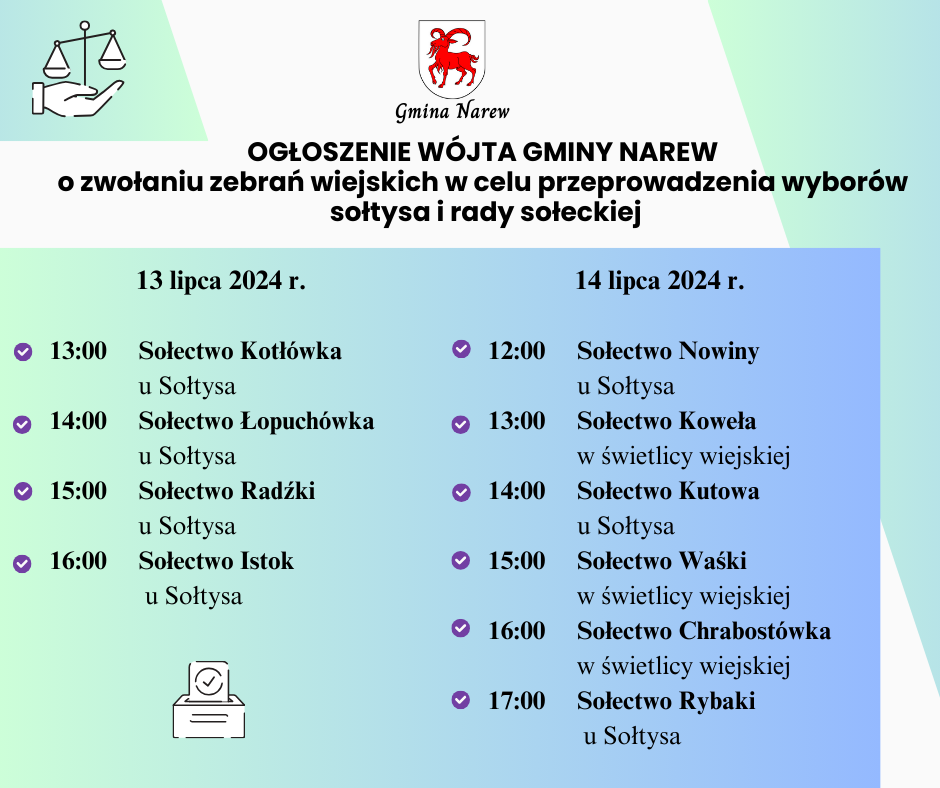 Gmina Narew

OGŁOSZENIE WÓJTA GMINY NAREW
o zwołaniu zebrań wiejskich w celu przeprowadzenia wyborów sołtysa i rady sołeckiej

13 lipca 2024 r.

13:00 Sołectwo Kotłówka
u Sołtysa

14:00 Sołectwo Łopuchówka
u Sołtysa

15:00 Sołectwo Radźki
u Sołtysa

16:00 Sołectwo Istok
u Sołtysa

14 lipca 2024 r.

12:00 Sołectwo Nowiny
u Sołtysa

13:00 Sołectwo Koweła
w świetlicy wiejskiej

14:00 Sołectwo Kutowa
u Sołtysa

15:00 Sołectwo Waśki
w świetlicy wiejskiej

16:00 Sołectwo Chrabostówka
w świetlicy wiejskiej

17:00 Sołectwo Rybaki
u Sołtysa